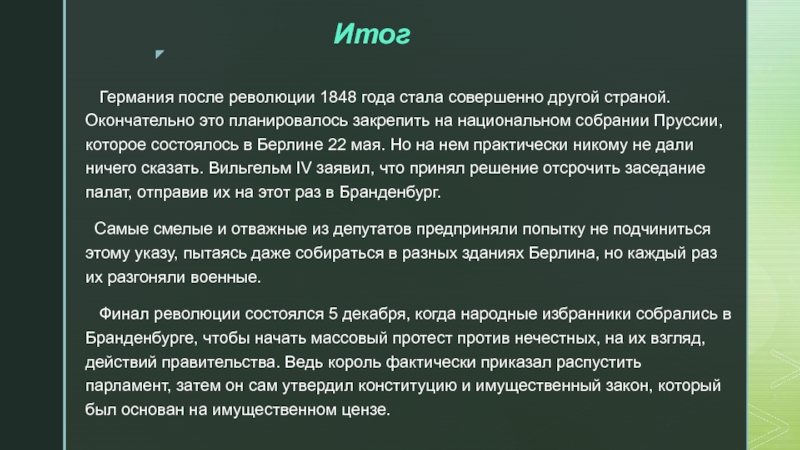 Итог

Германия после революции 1848 года стала совершенно другой страной. Окончательно это планировалось закрепить на национальном собрании Пруссии, которое состоялось в Берлине 22 мая. Но на нем практически никому не дали ничего сказать. Вильгельм IV заявил, что принял решение отсрочить заседание палат, отправив их на этот раз в Бранденбург.

Самые смелые и отважные из депутатов предприняли попытку не подчиниться этому указу, пытаясь даже собираться в разных зданиях Берлина, но каждый раз их разгоняли военные.

Финал революции состоялся 5 декабря, когда народные избранники собрались в Бранденбурге, чтобы начать массовый протест против нечестных, на их взгляд, действий правительства. Ведь король фактически приказал распустить парламент, затем он сам утвердил конституцию и имущественный закон, который был основан на имущественном цензе.